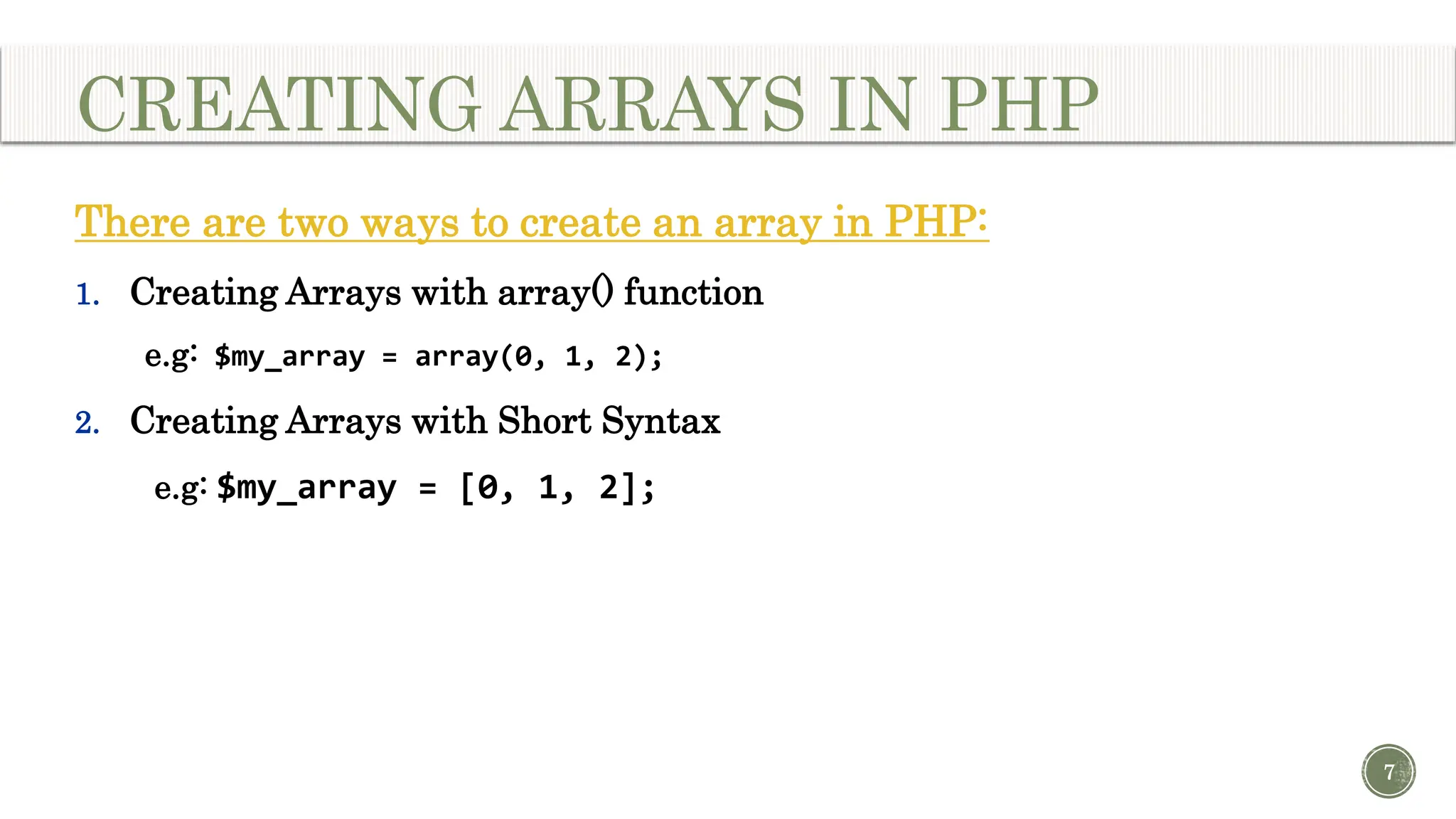 CREATING ARRAYS IN PHP

There are two ways to create an array in PHP:

1. Creating Arrays with array() function

e.g: $my_array = array(0, 1, 2);

2. Creating Arrays with Short Syntax

e.g: $my_array = [0, 1, 2];

7